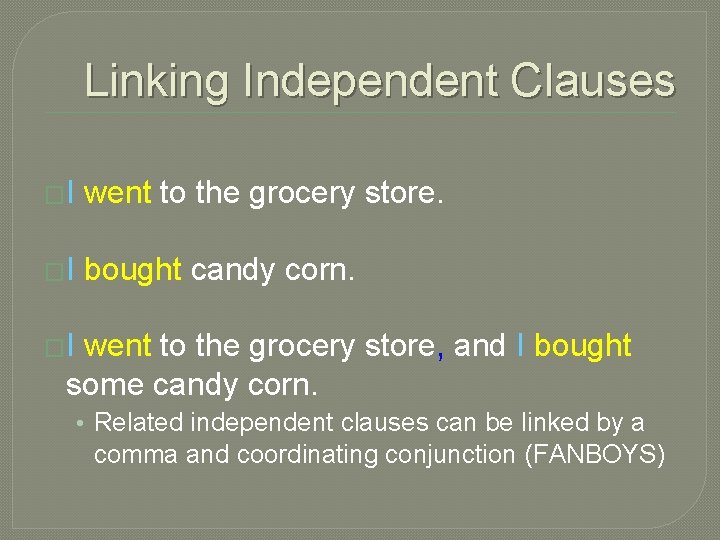 Linking Independent Clauses

I went to the grocery store.

I bought candy corn.

I went to the grocery store, and I bought some candy corn.

• Related independent clauses can be linked by a comma and coordinating conjunction (FANBOYS)